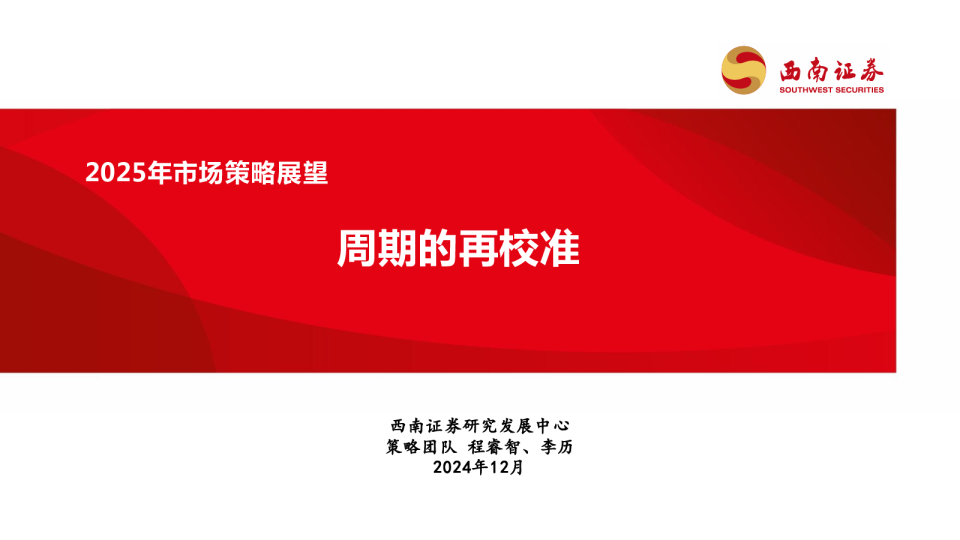 西南证券
SOUTHWEST SECURITIES

2025年市场策略展望

周期的再校准

西南证券研究发展中心
策略团队 程睿智、李历
2024年12月